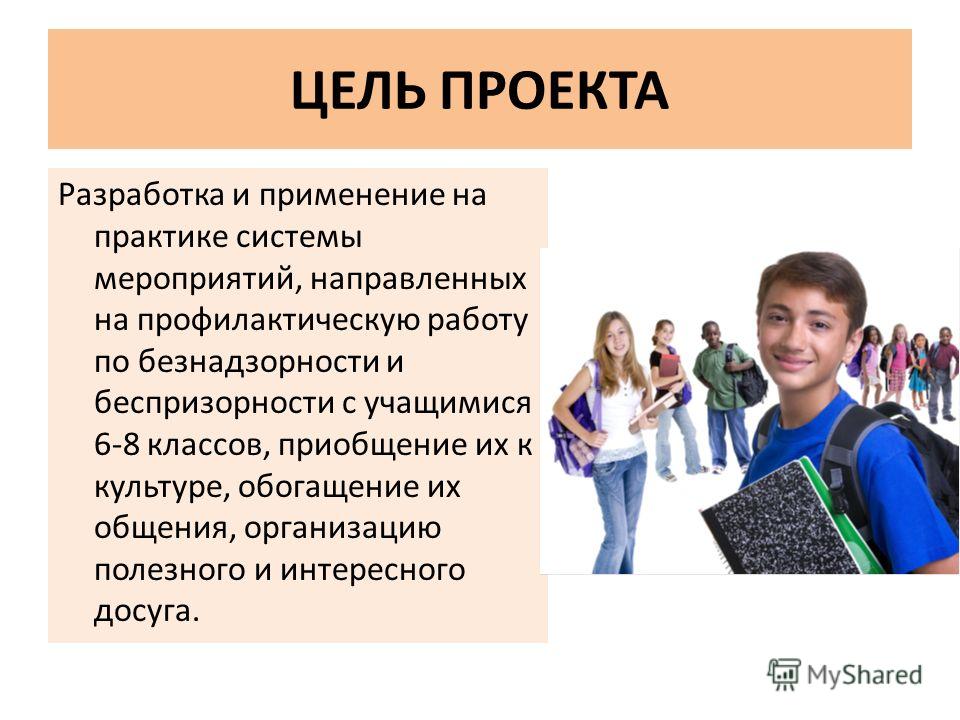 ЦЕЛЬ ПРОЕКТА

Разработка и применение на практике системы мероприятий, направленных на профилактическую работу по безнадзорности и беспризорности с учащимися 6-8 классов, приобщение их к культуре, обогащение их общения, организацию полезного и интересного досуга.

MyShared